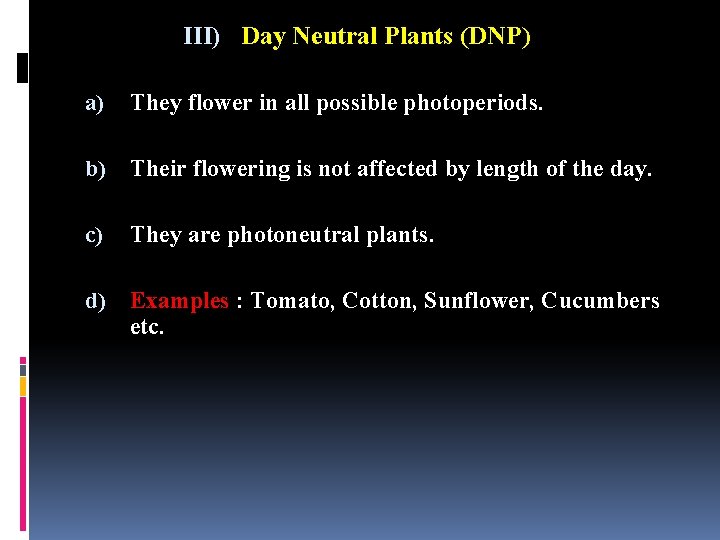 III) Day Neutral Plants (DNP)

a) They flower in all possible photoperiods.

b) Their flowering is not affected by length of the day.

c) They are photoneutral plants.

d) Examples : Tomato, Cotton, Sunflower, Cucumbers etc.